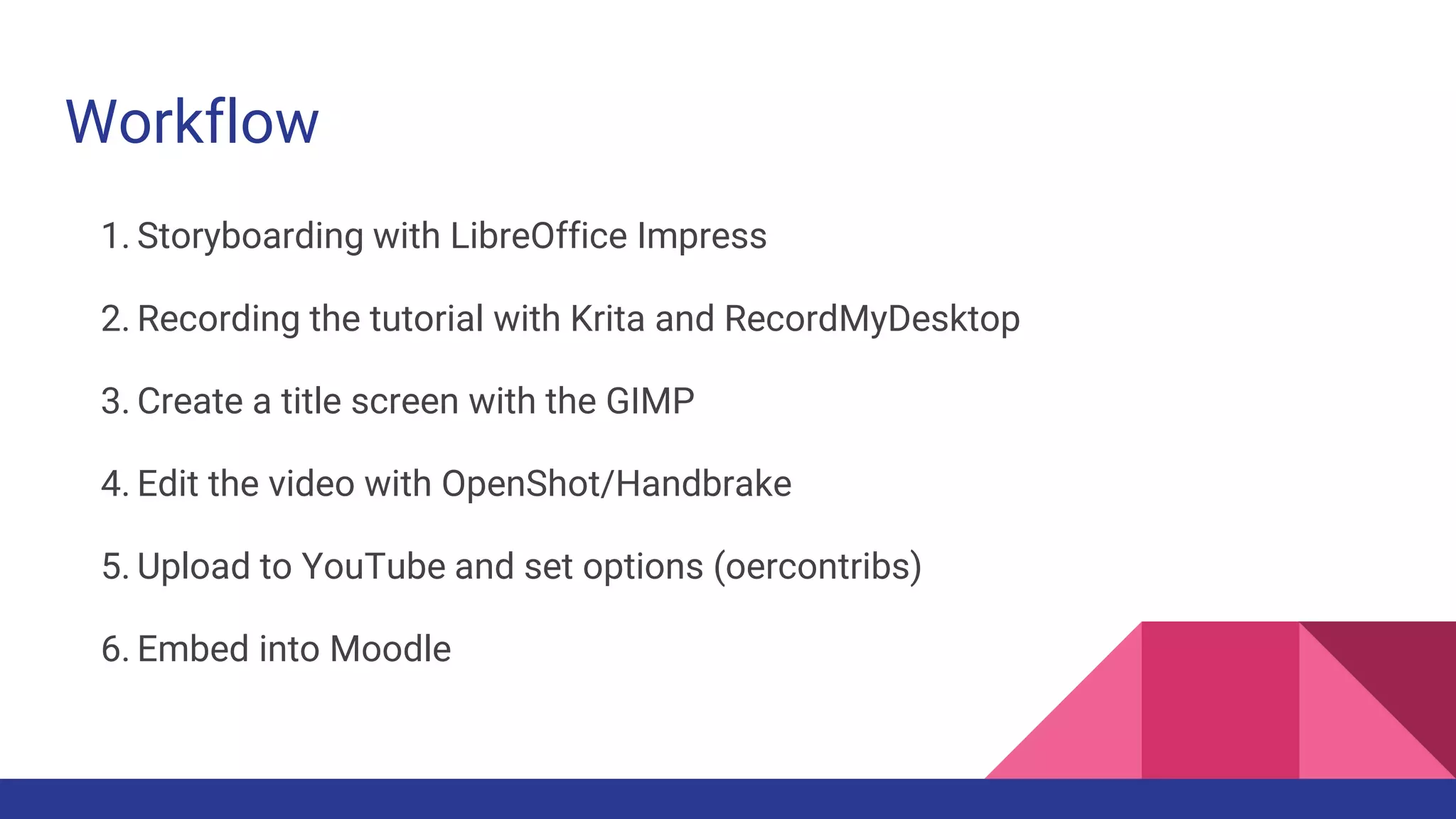 Workflow

1. Storyboarding with LibreOffice Impress

2. Recording the tutorial with Krita and RecordMyDesktop

3. Create a title screen with the GIMP

4. Edit the video with OpenShot/Handbrake

5. Upload to YouTube and set options (oercontribs)

6. Embed into Moodle